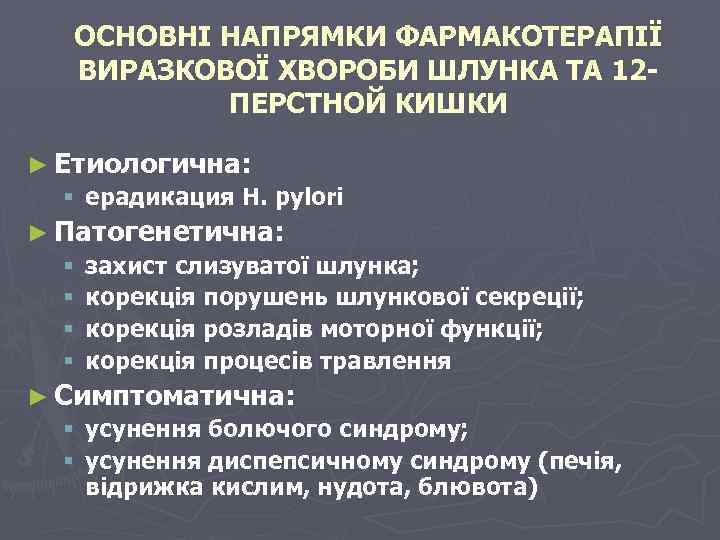 ОСНОВНІ НАПРЯМКИ ФАРМАКОТЕРАПІЇ ВИРАЗКОВОЇ ХВОРОБИ ШЛУНКА ТА 12-ПЕРСТНОЙ КИШКИ

► Етиологична:
▪ ерадикация H. pylori

► Патогенетична:
▪ захист слизуватої шлунка;
▪ корекція порушень шлункової секреції;
▪ корекція розладів моторної функції;
▪ корекція процесів травлення

► Симптоматична:
▪ усунення болючого синдрому;
▪ усунення диспепсичному синдрому (печія, відрижка кислим, нудота, блювота)